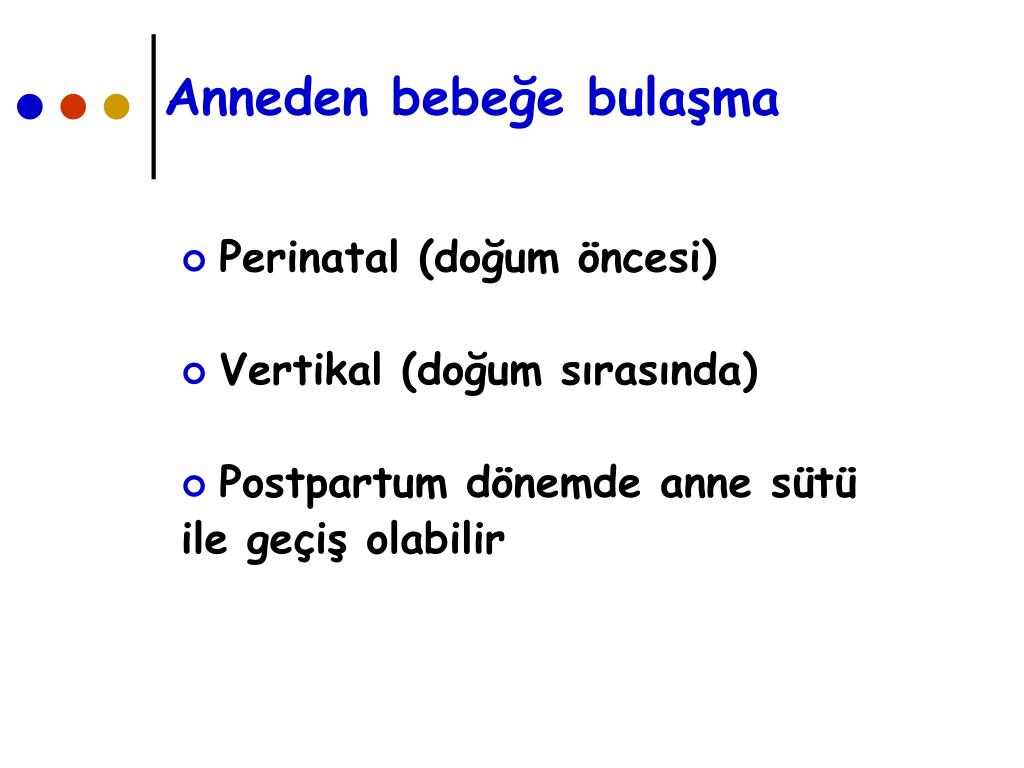 Anneden bebeğe bulaşma

Perinatal (doğum öncesi)

Vertikal (doğum sırasında)

Postpartum dönemde anne sütü ile geçiş olabilir